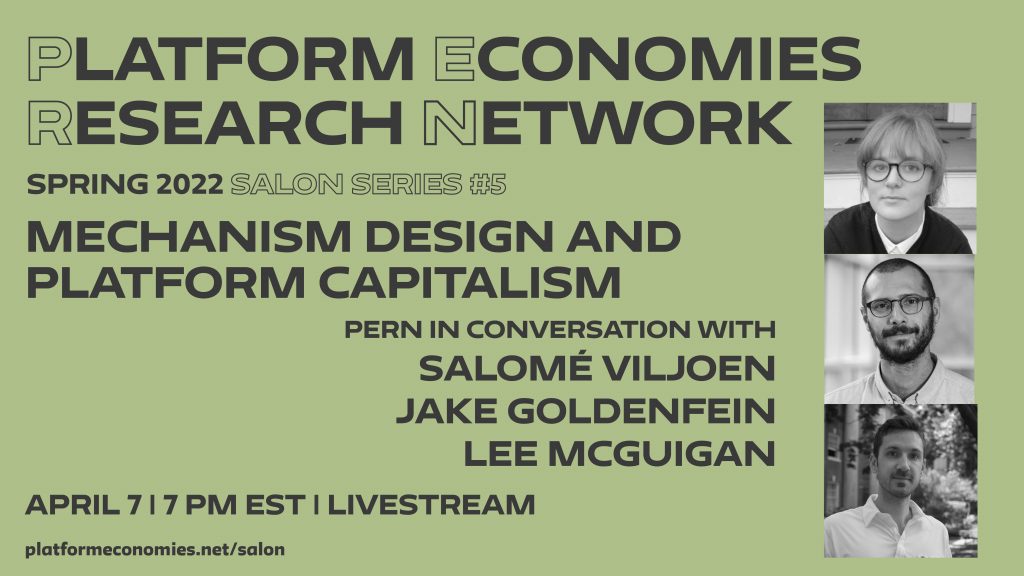 PLATFORM ECONOMIES RESEARCH NETWORK

SPRING 2022 SALON SERIES #5

MECHANISM DESIGN AND PLATFORM CAPITALISM

PERN IN CONVERSATION WITH
SALOMÉ VILJOEN
JAKE GOLDENFEIN
LEE MCGUIGAN

APRIL 7 | 7 PM EST | LIVESTREAM

platformeconomies.net/salon